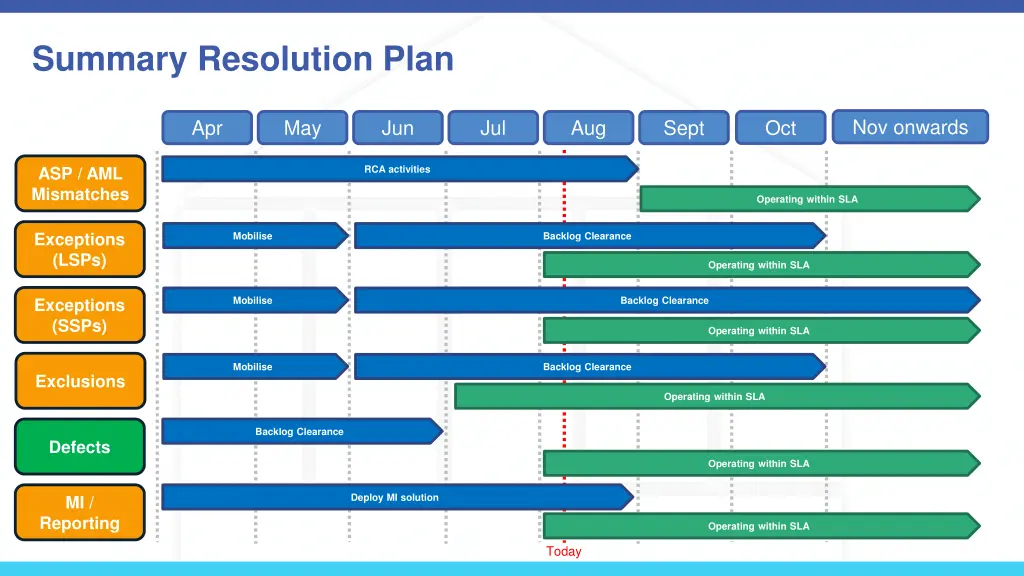 Summary Resolution Plan

Apr
May
Jun
Jul
Aug
Sept
Oct
Nov onwards

ASP / AML Mismatches
RCA activities
Operating within SLA

Exceptions (LSPs)
Mobilise
Backlog Clearance
Operating within SLA

Exceptions (SSPs)
Mobilise
Backlog Clearance
Operating within SLA

Exclusions
Mobilise
Backlog Clearance
Operating within SLA

Defects
Backlog Clearance
Operating within SLA

MI / Reporting
Deploy MI solution
Operating within SLA

Today